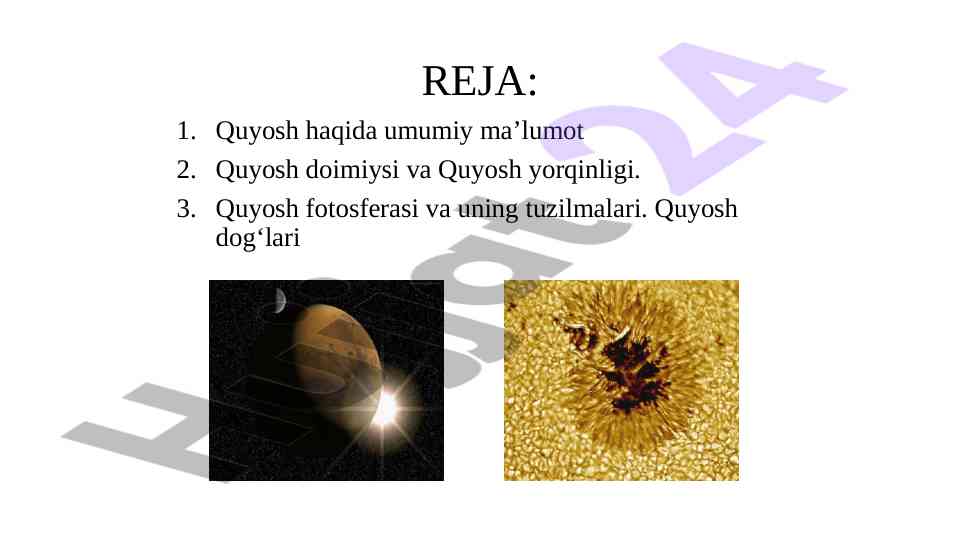 REJA:

1. Quyosh haqida umumiy ma’lumot
2. Quyosh doimiysi va Quyosh yorqinligi.
3. Quyosh fotosferasi va uning tuzilmalari. Quyosh dog‘lari

Hisobot24